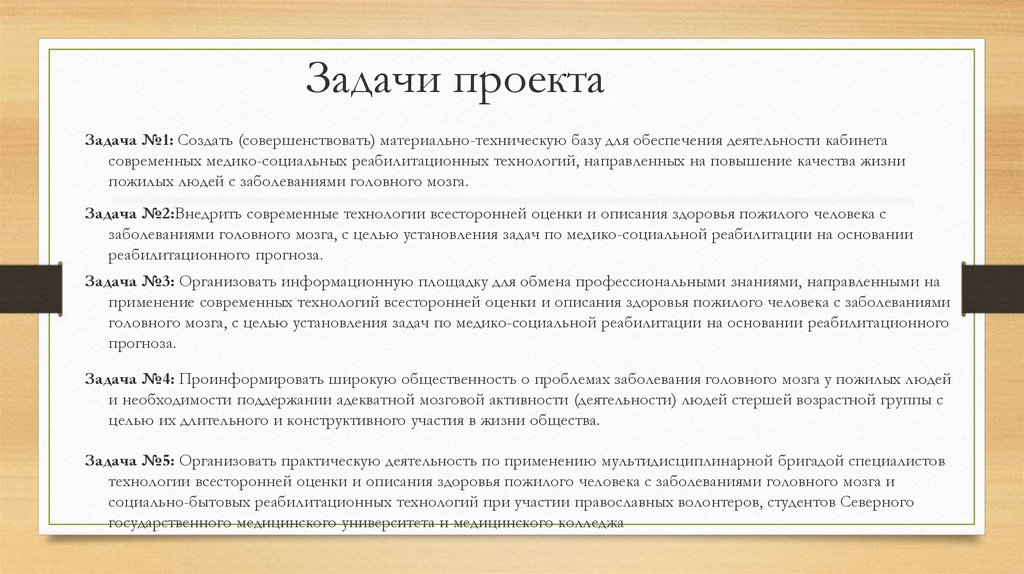 Задачи проекта

Задача №1: Создать (совершенствовать) материально-техническую базу для обеспечения деятельности кабинета современных медико-социальных реабилитационных технологий, направленных на повышение качества жизни пожилых людей с заболеваниями головного мозга.

Задача №2:Внедрить современные технологии всесторонней оценки и описания здоровья пожилого человека с заболеваниями головного мозга, с целью установления задач по медико-социальной реабилитации на основании реабилитационного прогноза.

Задача №3: Организовать информационную площадку для обмена профессиональными знаниями, направленными на применение современных технологий всесторонней оценки и описания здоровья пожилого человека с заболеваниями головного мозга, с целью установления задач по медико-социальной реабилитации на основании реабилитационного прогноза.

Задача №4: Проинформировать широкую общественность о проблемах заболевания головного мозга у пожилых людей и необходимости поддержании адекватной мозговой активности (деятельности) людей стершей возрастной группы с целью их длительного и конструктивного участия в жизни общества.

Задача №5: Организовать практическую деятельность по применению мультидисциплинарной бригадой специалистов технологии всесторонней оценки и описания здоровья пожилого человека с заболеваниями головного мозга и социально-бытовых реабилитационных технологий при участии православных волонтеров, студентов Северного государственного медицинского университета и медицинского колледжа